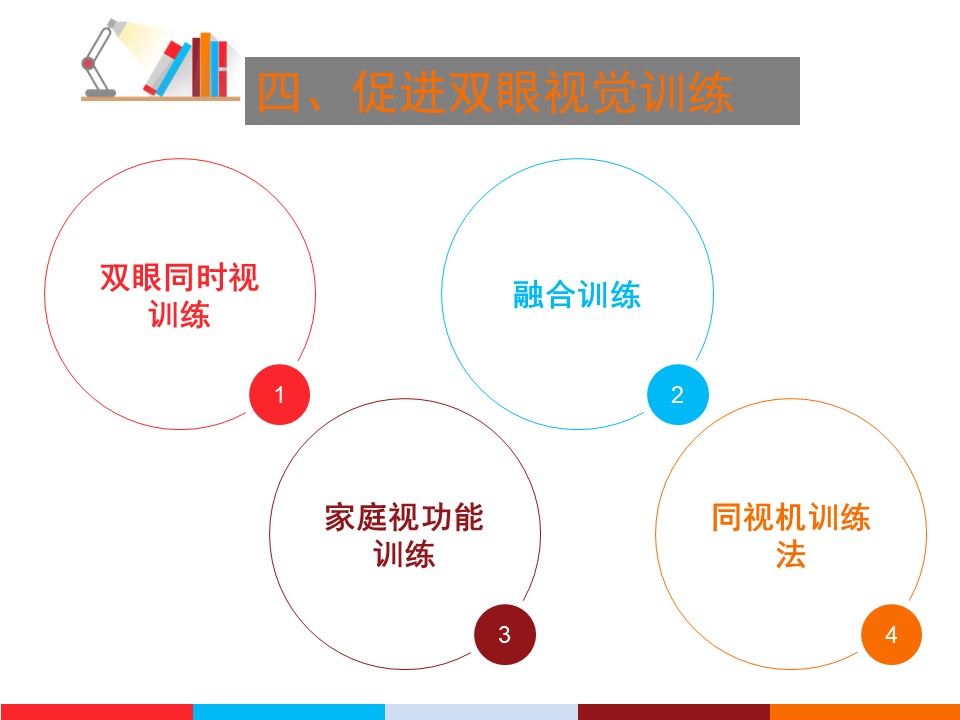 四、促进双眼视觉训练

双眼同时视训练

1

融合训练

2

家庭视功能训练

3

同视机训练法

4